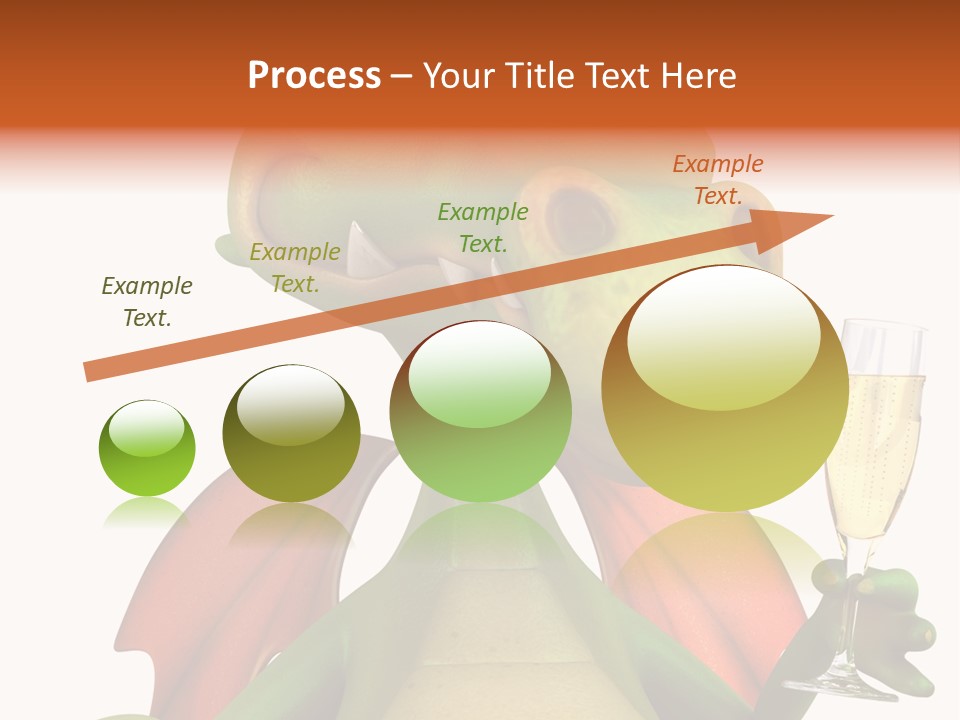 Process – Your Title Text Here

Example Text.

Example Text.

Example Text.

Example Text.